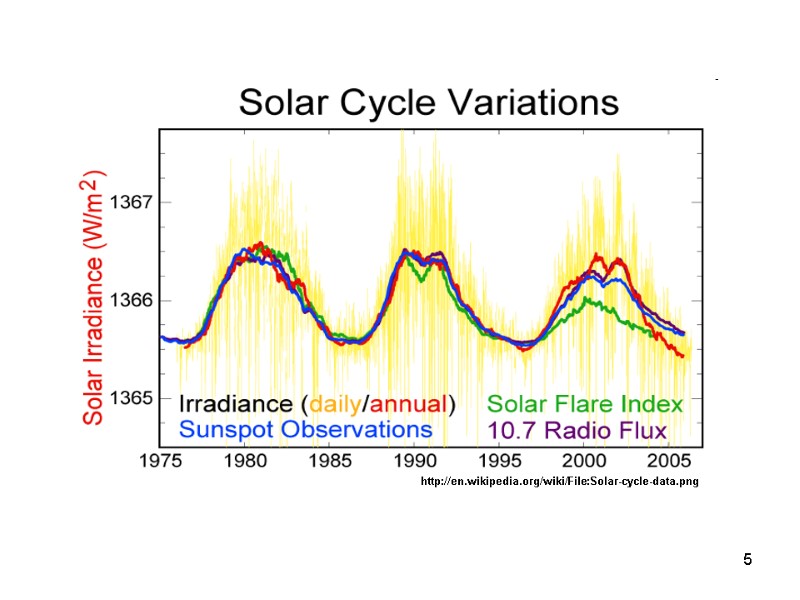 Solar Cycle Variations

Solar Irradiance ($W/m^2$)

1367

1366

1365

Irradiance (daily/annual)
Sunspot Observations
Solar Flare Index
10.7 Radio Flux

1975 1980 1985 1990 1995 2000 2005

http://en.wikipedia.org/wiki/File:Solar-cycle-data.png

5